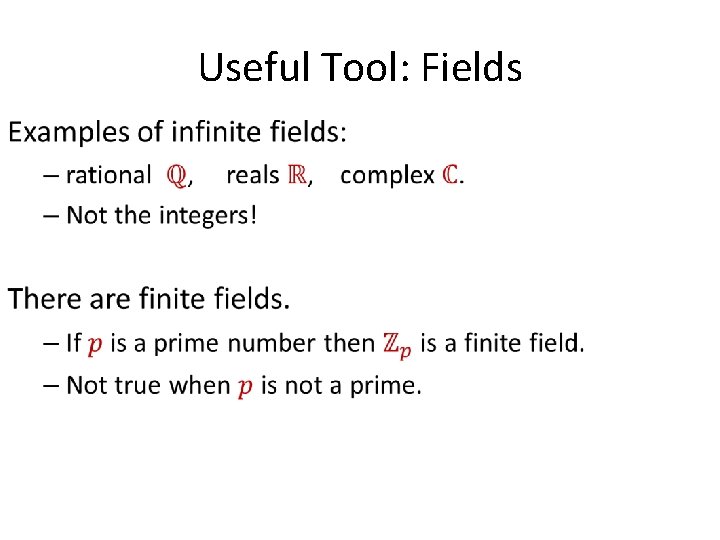 Useful Tool: Fields

Examples of infinite fields:

– rational $\mathbb{Q}$, reals $\mathbb{R}$, complex $\mathbb{C}$.

– Not the integers!

There are finite fields.

– If $p$ is a prime number then $\mathbb{Z}_p$ is a finite field.

– Not true when $p$ is not a prime.